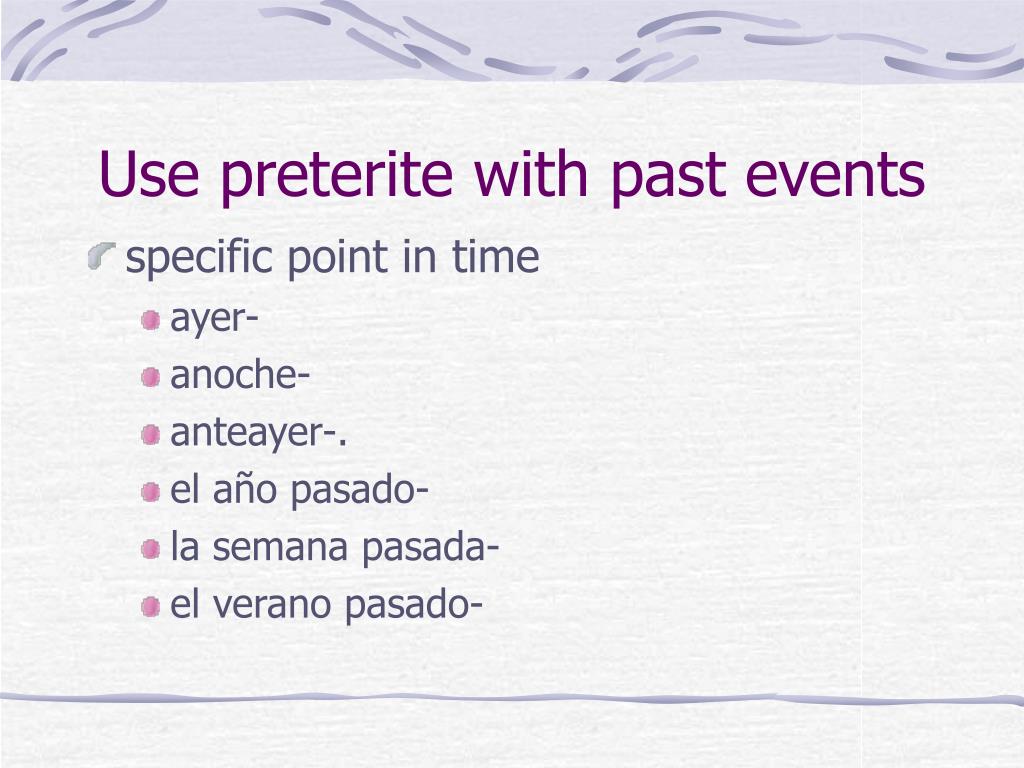 Use preterite with past events

specific point in time

ayer-

anoche-

anteayer-.

el año pasado-

la semana pasada-

el verano pasado-